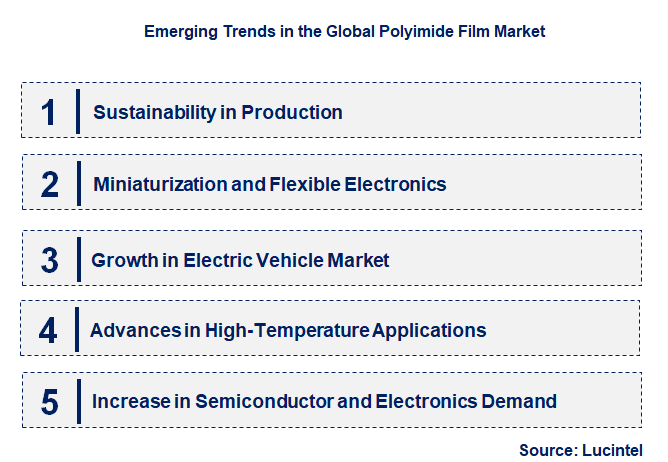 Emerging Trends in the Global Polyimide Film Market

1 Sustainability in Production

2 Miniaturization and Flexible Electronics

3 Growth in Electric Vehicle Market

4 Advances in High-Temperature Applications

5 Increase in Semiconductor and Electronics Demand

Source: Lucintel